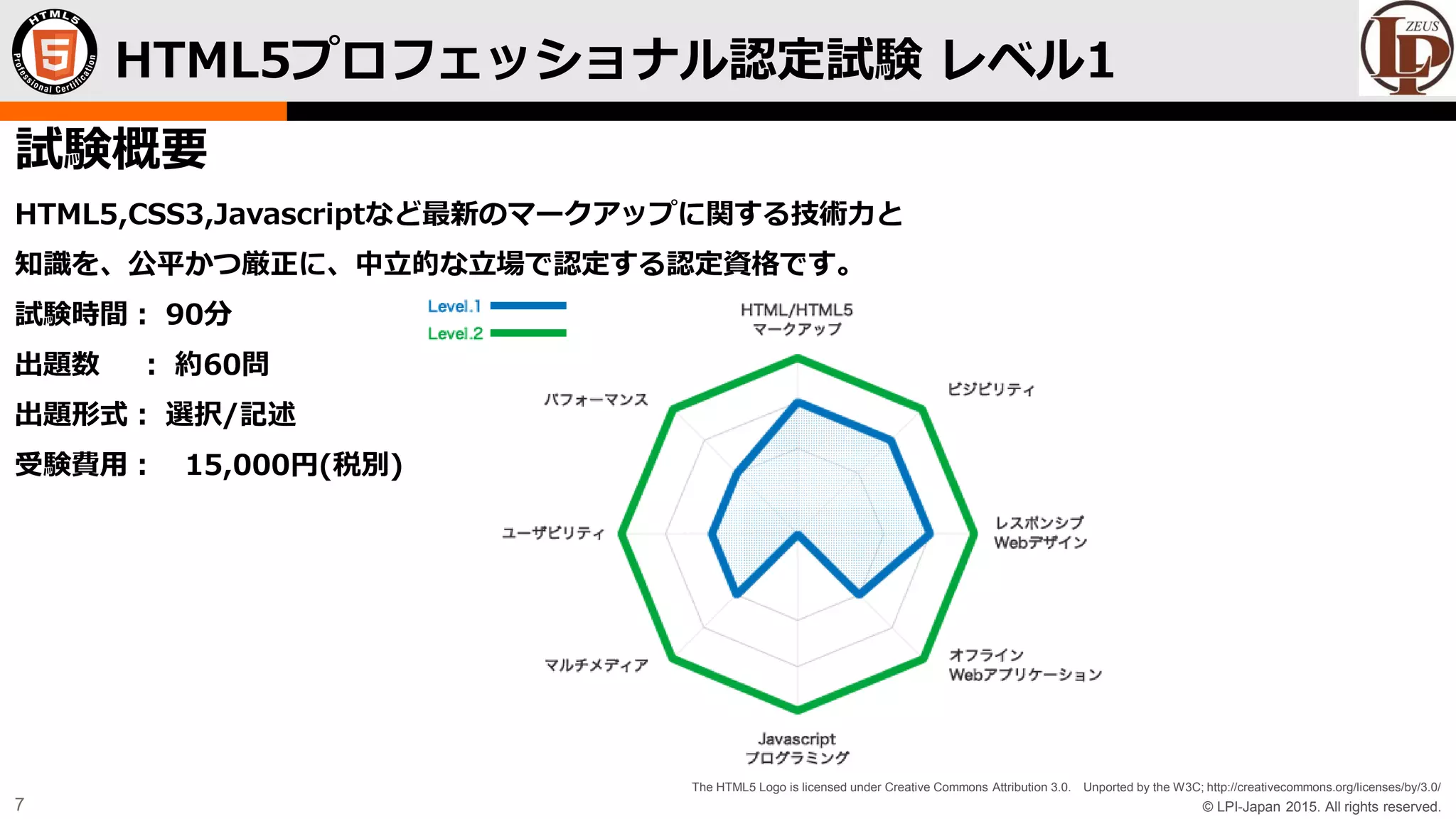 HTML5 Professional Certification

HTML5プロフェッショナル認定試験 レベル1

ZEUS LP

試験概要

HTML5,CSS3,Javascriptなど最新のマークアップに関する技術力と知識を、公平かつ厳正に、中立的な立場で認定する認定資格です。

試験時間： 90分

出題数 ： 約60問

出題形式： 選択/記述

受験費用： 15,000円(税別)

Level.1
Level.2

HTML/HTML5 マークアップ
ビジビリティ
レスポンシブ Webデザイン
オフライン Webアプリケーション
Javascript プログラミング
マルチメディア
ユーザビリティ
パフォーマンス

The HTML5 Logo is licensed under Creative Commons Attribution 3.0. Unported by the W3C; http://creativecommons.org/licenses/by/3.0/

© LPI-Japan 2015. All rights reserved.

7